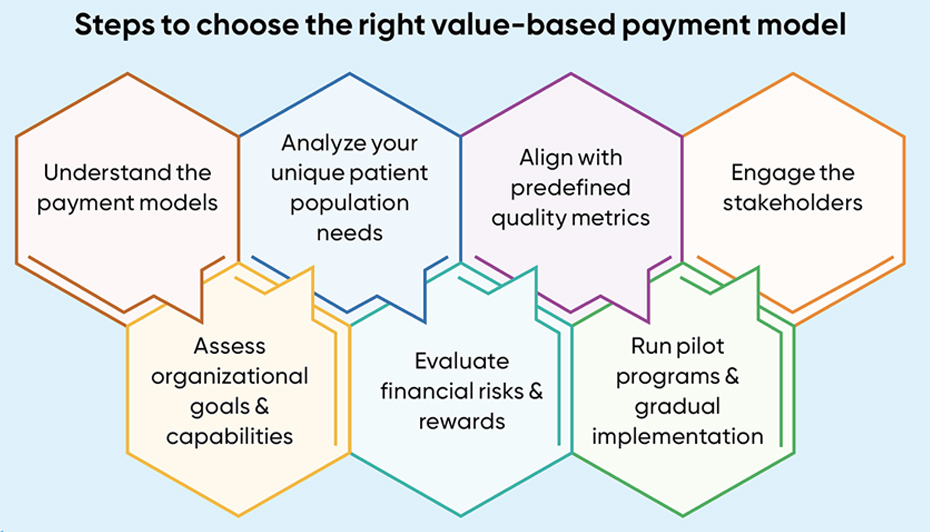 Steps to choose the right value-based payment model

Understand the payment models

Analyze your unique patient population needs

Align with predefined quality metrics

Engage the stakeholders

Assess organizational goals & capabilities

Evaluate financial risks & rewards

Run pilot programs & gradual implementation